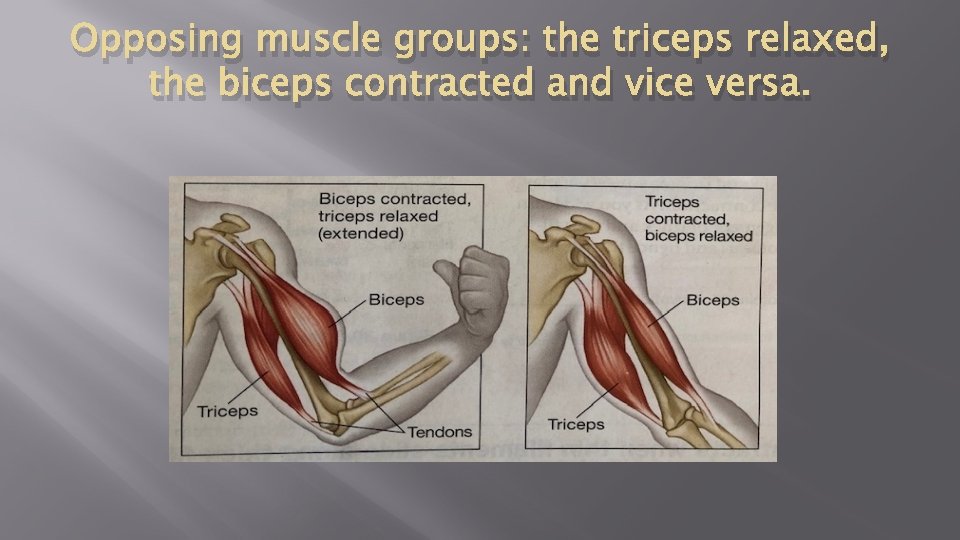 Opposing muscle groups: the triceps relaxed, the biceps contracted and vice versa.

Biceps contracted, triceps relaxed (extended)

Biceps

Triceps

Tendons

Triceps contracted, biceps relaxed

Biceps

Triceps